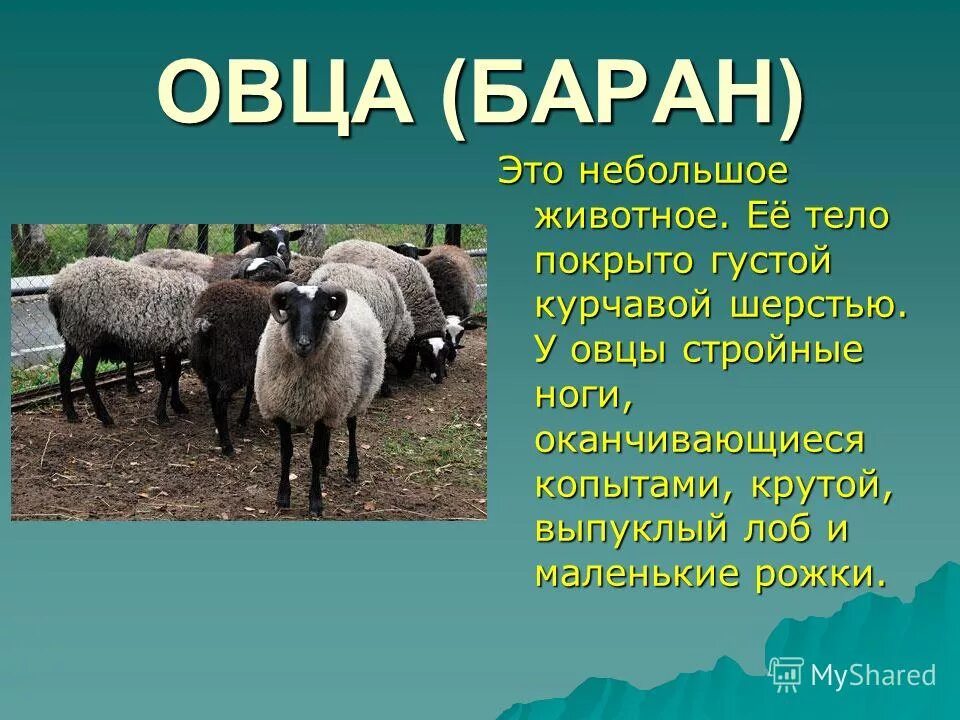 ОВЦА (БАРАН)

Это небольшое животное. Её тело покрыто густой курчавой шерстью. У овцы стройные ноги, оканчивающиеся копытами, крутой, выпуклый лоб и маленькие рожки.

MyShared